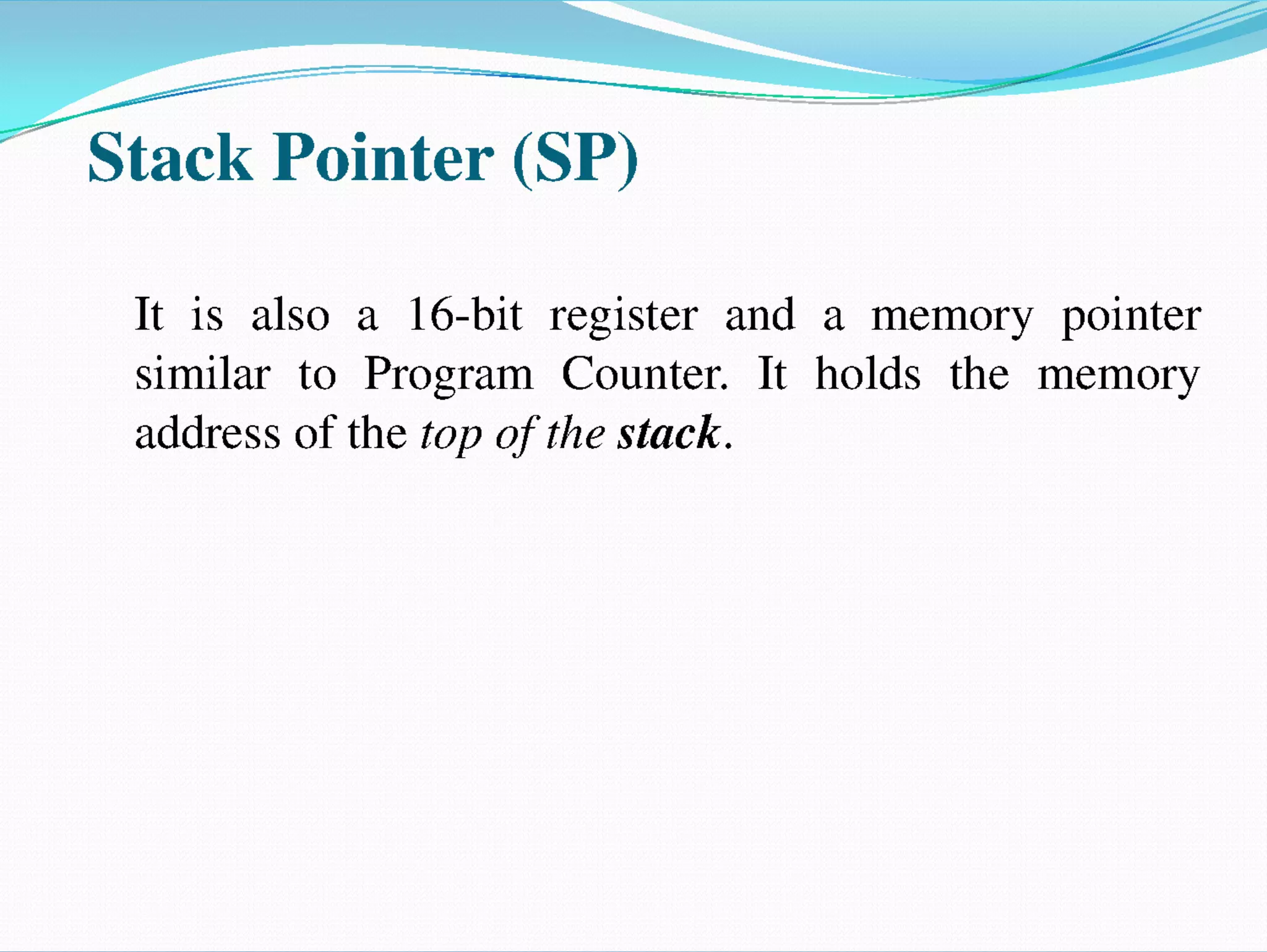 Stack Pointer (SP)

It is also a 16-bit register and a memory pointer similar to Program Counter. It holds the memory address of the top of the stack.